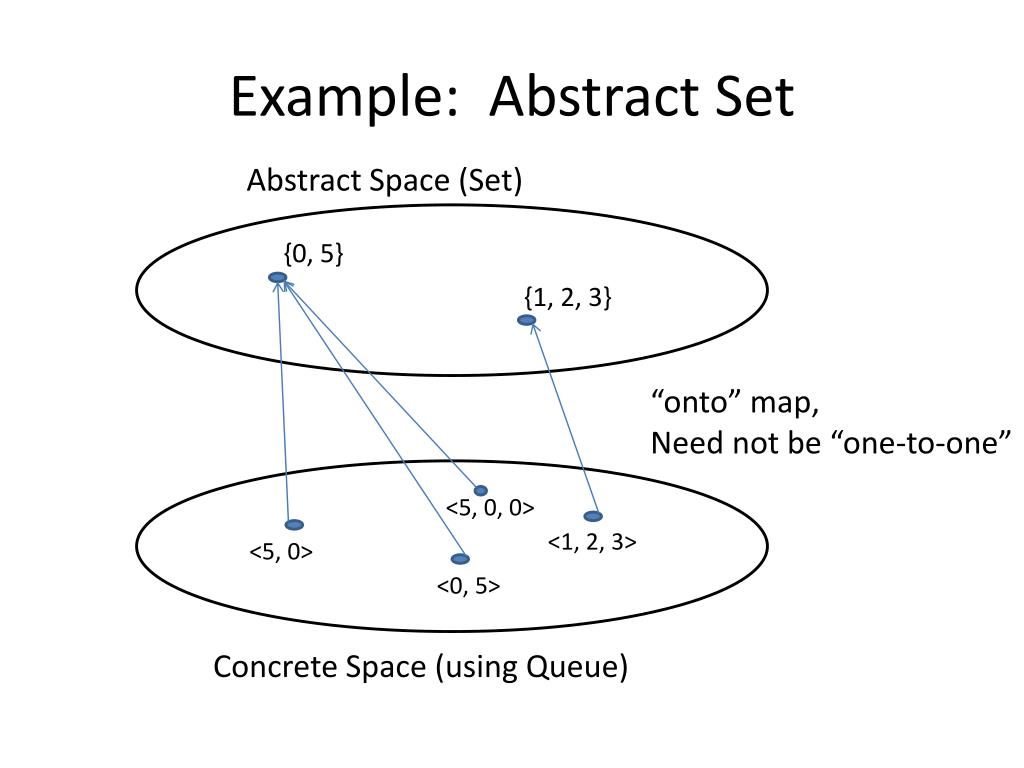 Example: Abstract Set

Abstract Space (Set)

{0, 5}

{1, 2, 3}

“onto” map,
Need not be “one-to-one”

<5, 0, 0>

<5, 0>

<1, 2, 3>

<0, 5>

Concrete Space (using Queue)